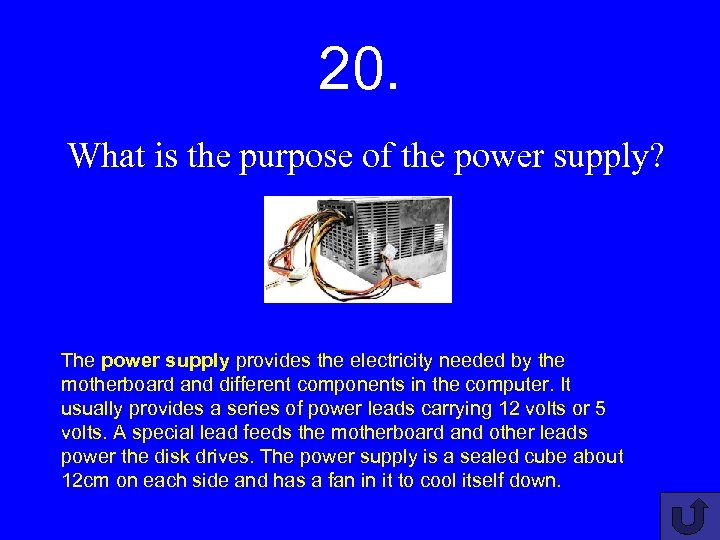 20.

What is the purpose of the power supply?

The power supply provides the electricity needed by the motherboard and different components in the computer. It usually provides a series of power leads carrying 12 volts or 5 volts. A special lead feeds the motherboard and other leads power the disk drives. The power supply is a sealed cube about 12cm on each side and has a fan in it to cool itself down.